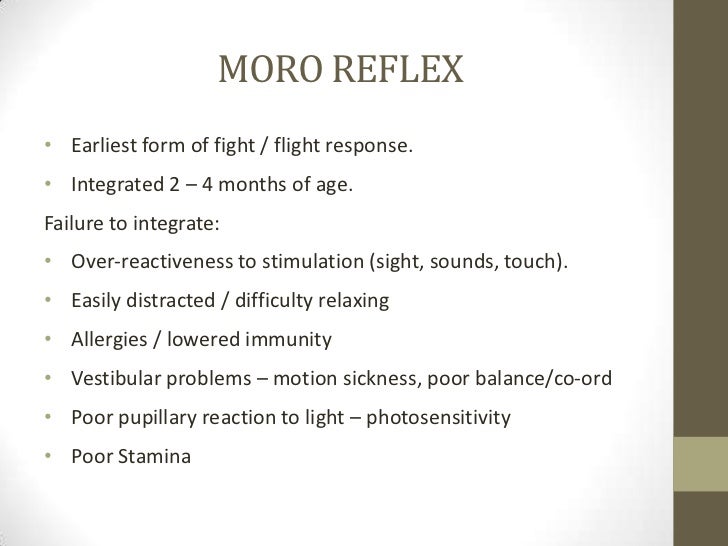 MORO REFLEX

• Earliest form of fight / flight response.
• Integrated 2 – 4 months of age.

Failure to integrate:

• Over-reactiveness to stimulation (sight, sounds, touch).
• Easily distracted / difficulty relaxing
• Allergies / lowered immunity
• Vestibular problems – motion sickness, poor balance/co-ord
• Poor pupillary reaction to light – photosensitivity
• Poor Stamina